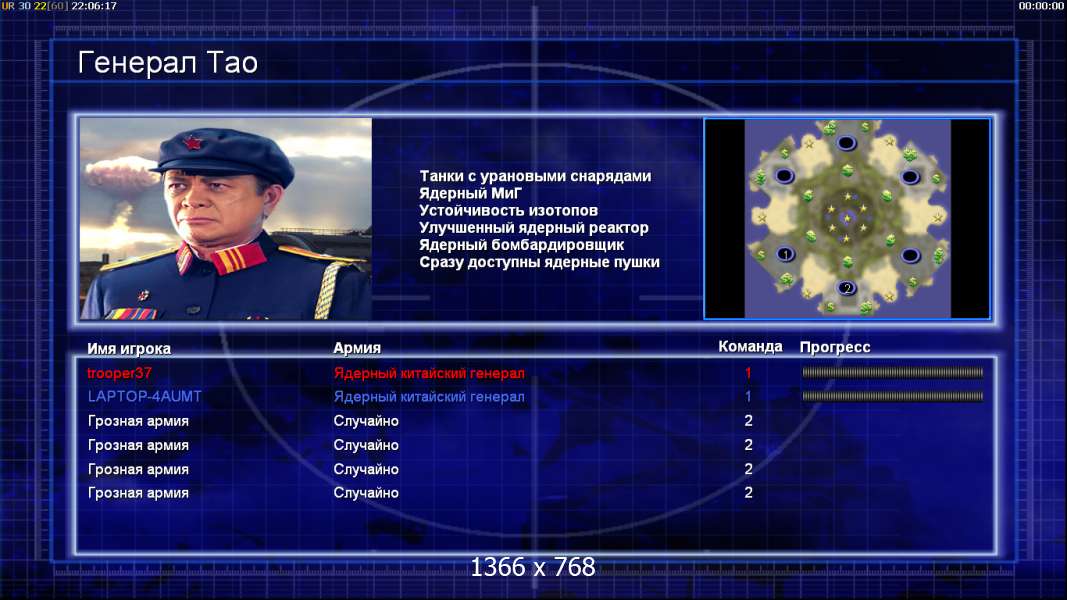 UR 30 22[60] 22:06:17

00:00:00

Генерал Тао

Танки с урановыми снарядами
Ядерный МиГ
Устойчивость изотопов
Улучшенный ядерный реактор
Ядерный бомбардировщик
Сразу доступны ядерные пушки

1

2

| Имя игрока | Армия | Команда | Прогресс |
|---|---|---|---|
| trooper37 | Ядерный китайский генерал | 1 | |
| LAPTOP-4AUMT | Ядерный китайский генерал | 1 | |
| Грозная армия | Случайно | 2 | |
| Грозная армия | Случайно | 2 | |
| Грозная армия | Случайно | 2 | |
| Грозная армия | Случайно | 2 | |

1366 x 768